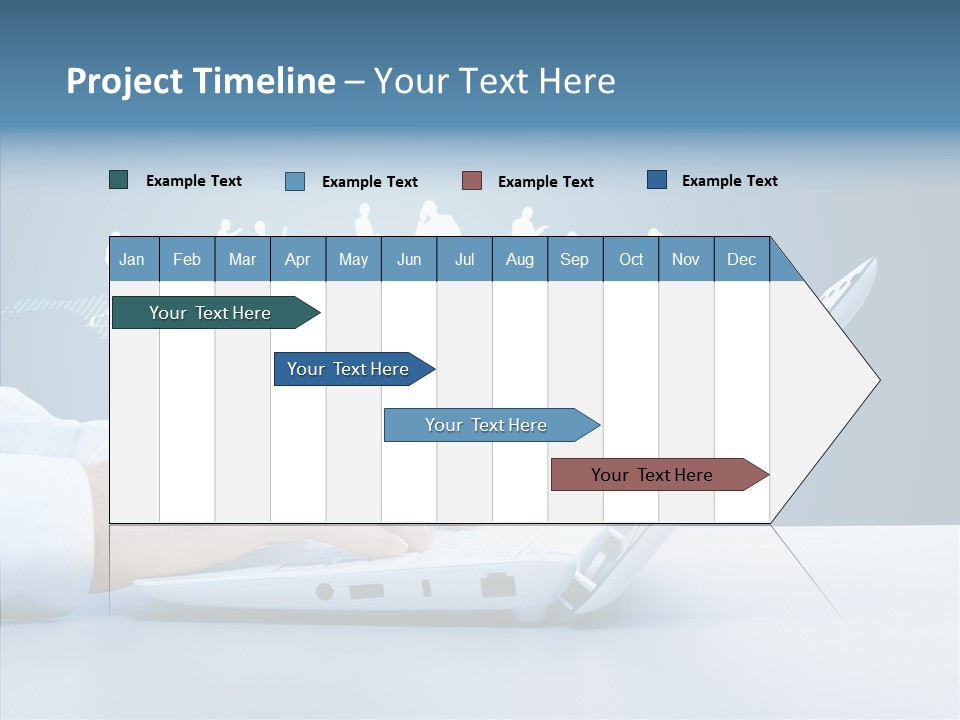 Project Timeline – Your Text Here

Example Text Example Text Example Text Example Text

Jan Feb Mar Apr May Jun Jul Aug Sep Oct Nov Dec

Your Text Here

Your Text Here

Your Text Here

Your Text Here